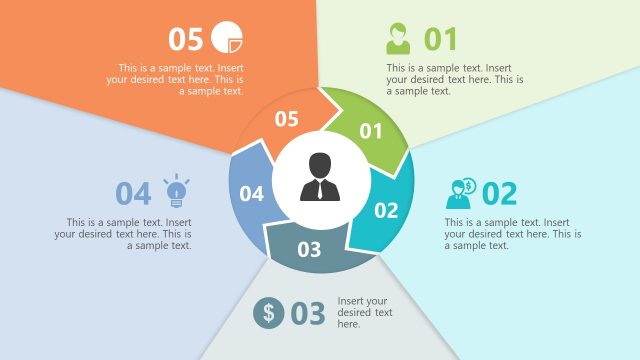 05

This is a sample text. Insert your desired text here. This is a sample text.

01

This is a sample text. Insert your desired text here. This is a sample text.

05

01

04

02

03

04

This is a sample text. Insert your desired text here. This is a sample text.

02

This is a sample text. Insert your desired text here. This is a sample text.

$ 03

Insert your desired text here.